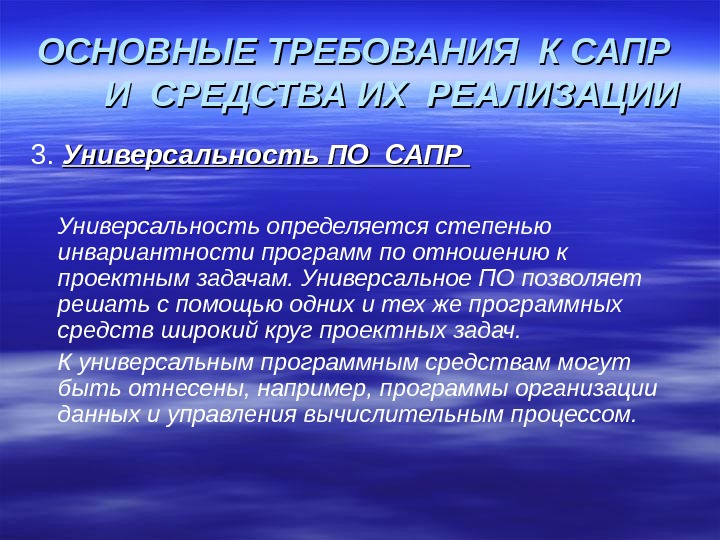 ОСНОВНЫЕ ТРЕБОВАНИЯ К САПР И СРЕДСТВА ИХ РЕАЛИЗАЦИИ

3. Универсальность ПО САПР

Универсальность определяется степенью инвариантности программ по отношению к проектным задачам. Универсальное ПО позволяет решать с помощью одних и тех же программных средств широкий круг проектных задач.

К универсальным программным средствам могут быть отнесены, например, программы организации данных и управления вычислительным процессом.